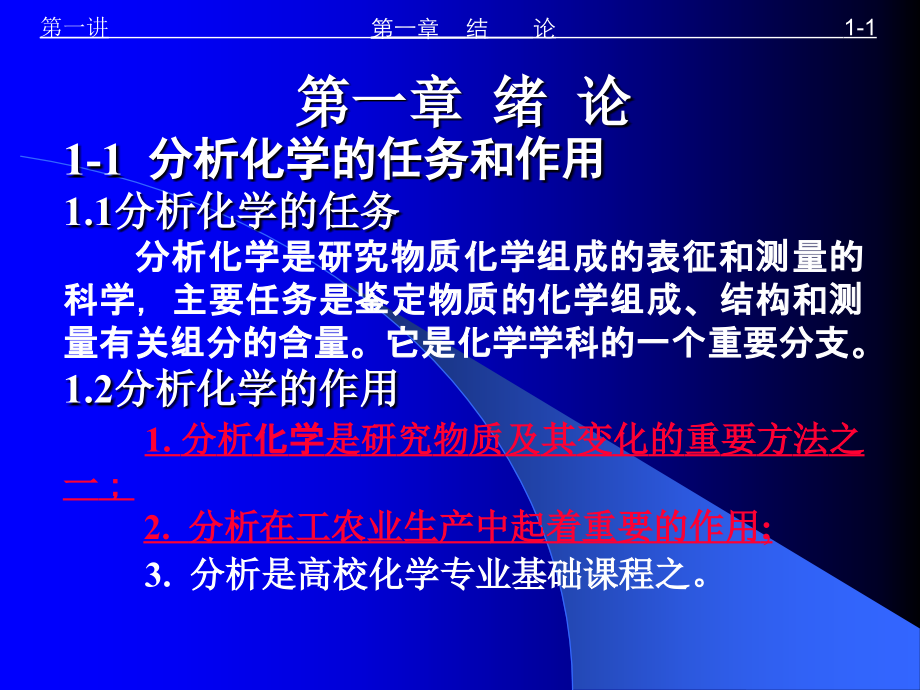 第一讲　　　　　　　　第一章　结　　论　　　　　　　　1-1

第一章 绪 论

1-1 分析化学的任务和作用

1.1分析化学的任务

分析化学是研究物质化学组成的表征和测量的科学，主要任务是鉴定物质的化学组成、结构和测量有关组分的含量。它是化学学科的一个重要分支。

1.2分析化学的作用

1. 分析化学是研究物质及其变化的重要方法之一；

2. 分析在工农业生产中起着重要的作用；

3. 分析是高校化学专业基础课程之。